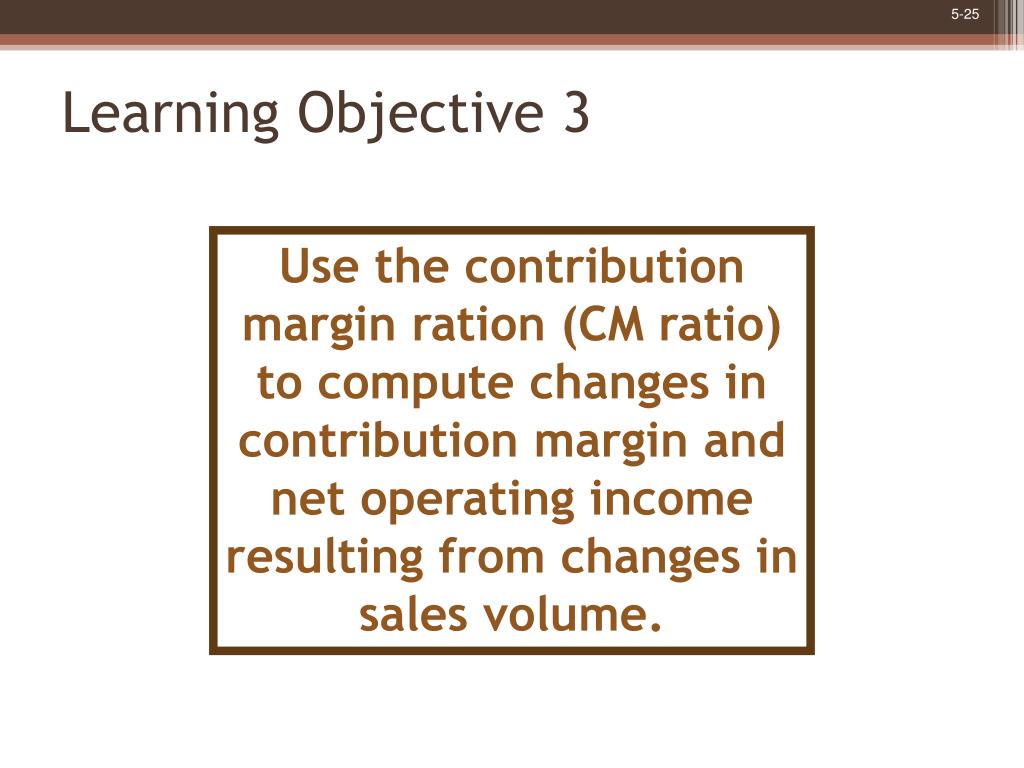 5-25

Learning Objective 3

Use the contribution margin ration (CM ratio) to compute changes in contribution margin and net operating income resulting from changes in sales volume.